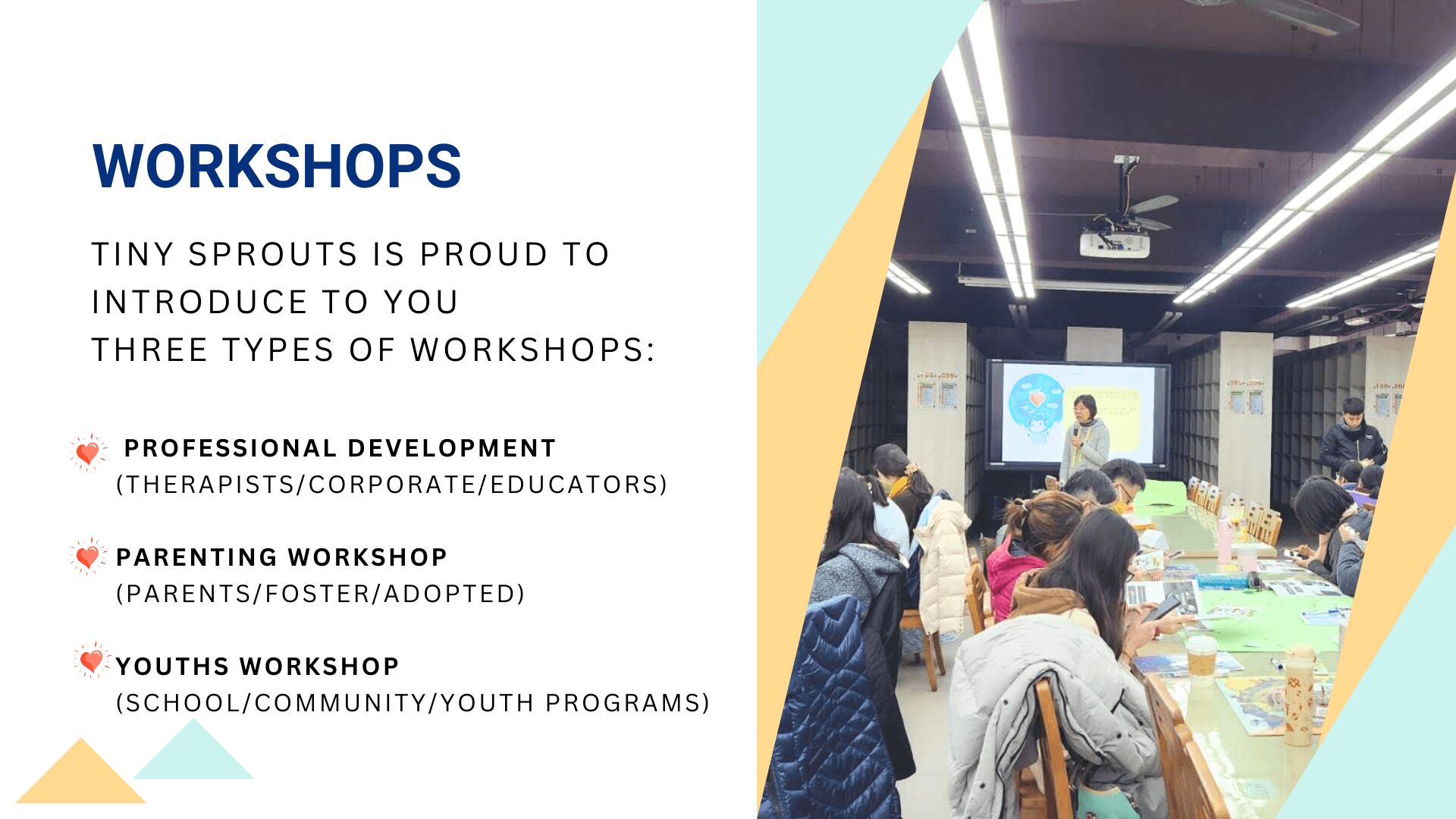 WORKSHOPS

TINY SPROUTS IS PROUD TO INTRODUCE TO YOU THREE TYPES OF WORKSHOPS:

PROFESSIONAL DEVELOPMENT
(THERAPISTS/CORPORATE/EDUCATORS)

PARENTING WORKSHOP
(PARENTS/FOSTER/ADOPTED)

YOUTHS WORKSHOP
(SCHOOL/COMMUNITY/YOUTH PROGRAMS)